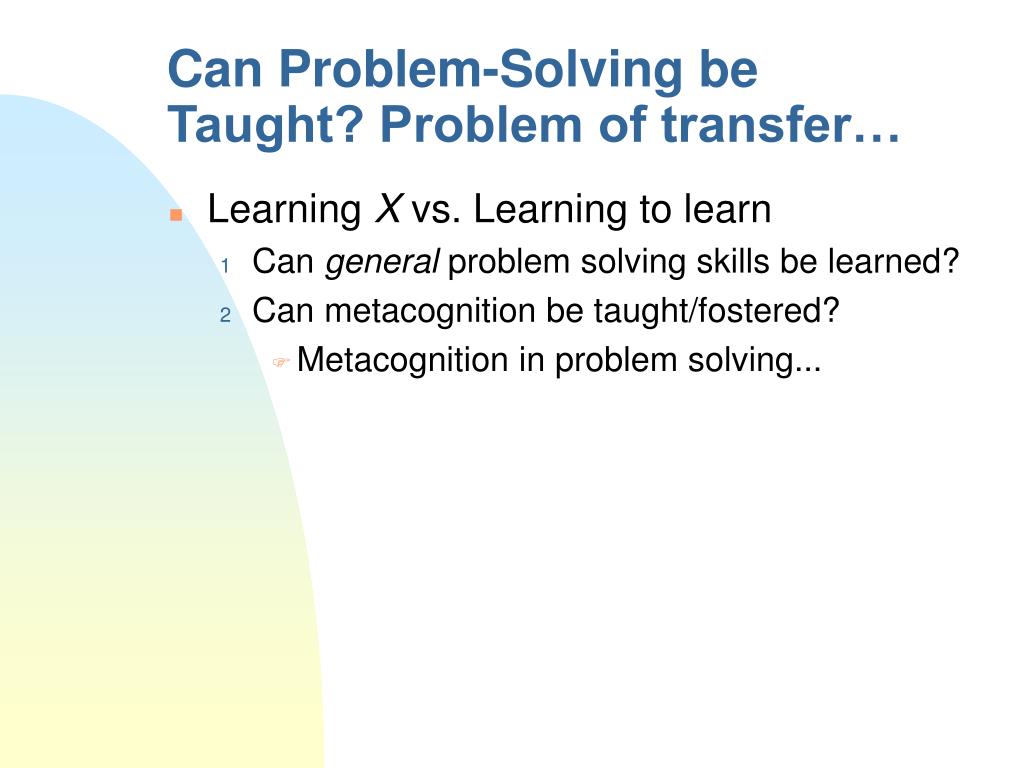 Can Problem-Solving be Taught? Problem of transfer…

Learning X vs. Learning to learn

1 Can general problem solving skills be learned?

2 Can metacognition be taught/fostered?

Metacognition in problem solving...